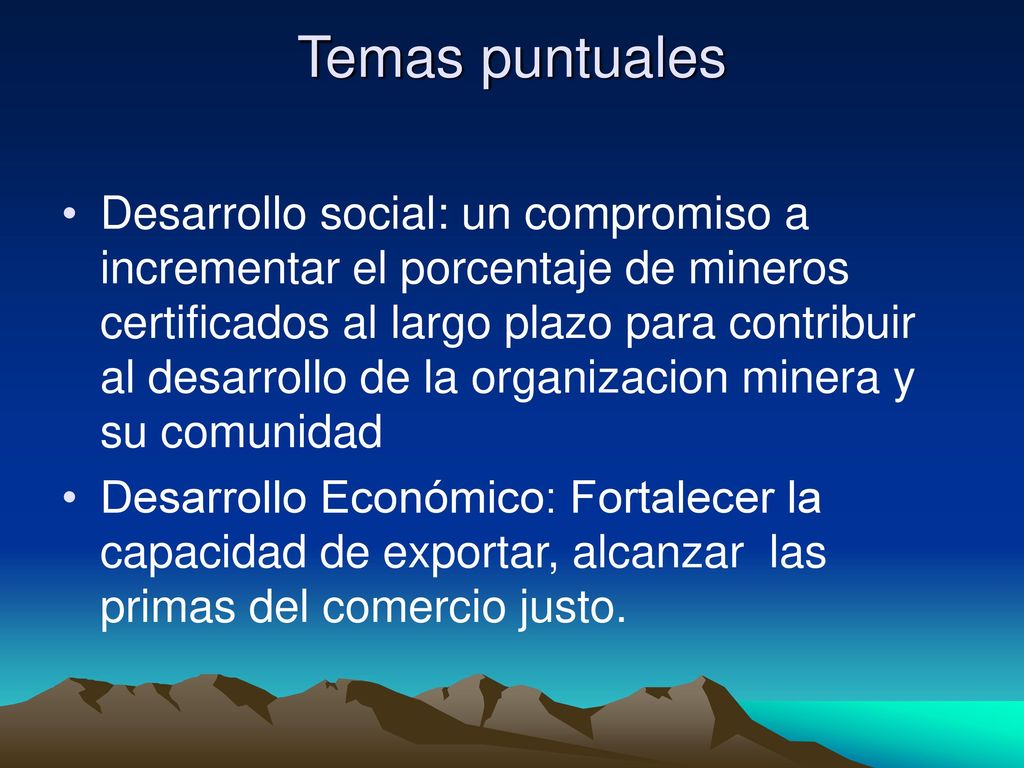 Temas puntuales

• Desarrollo social: un compromiso a incrementar el porcentaje de mineros certificados al largo plazo para contribuir al desarrollo de la organizacion minera y su comunidad

• Desarrollo Económico: Fortalecer la capacidad de exportar, alcanzar las primas del comercio justo.